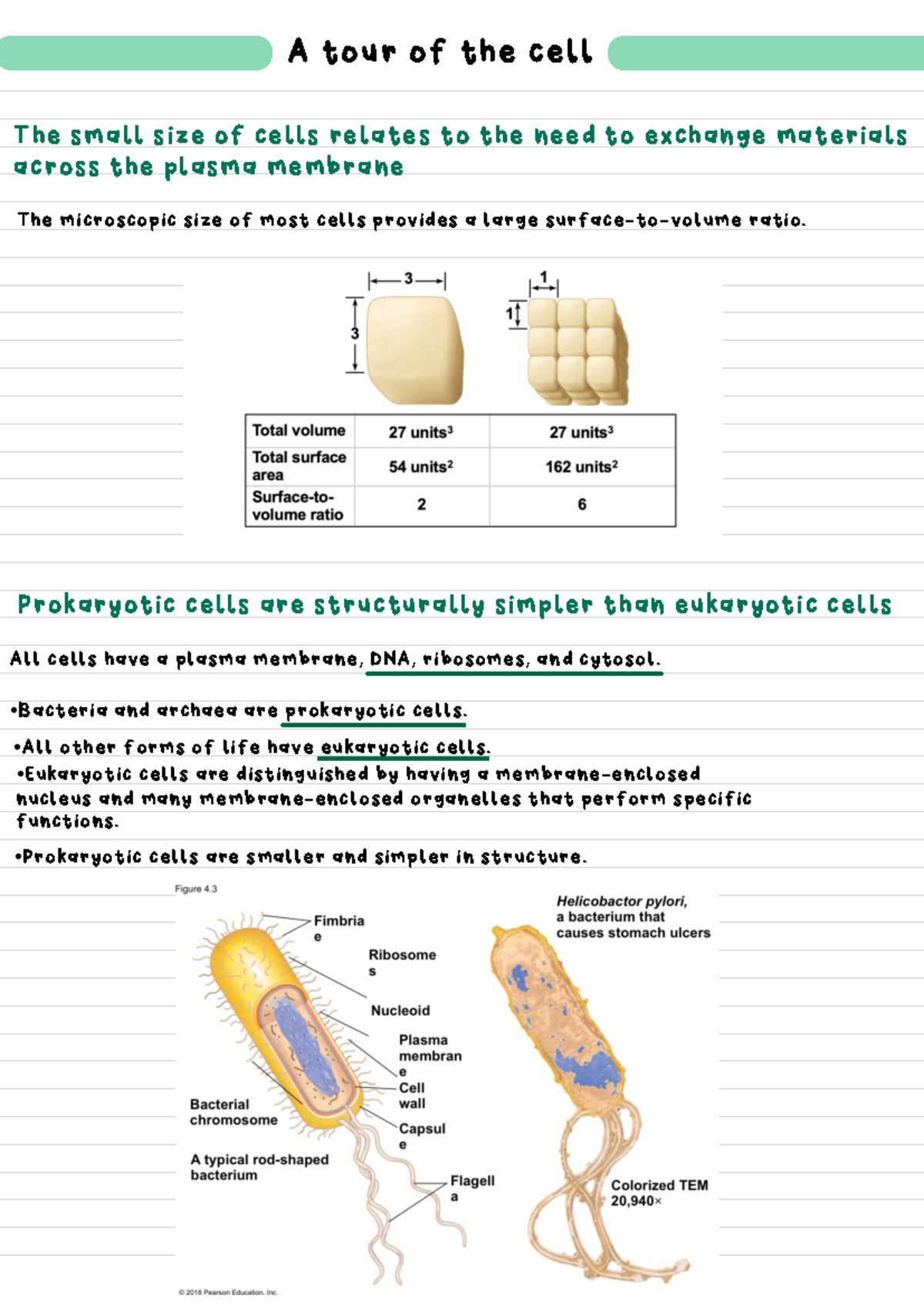 A tour of the cell

The small size of cells relates to the need to exchange materials across the plasma membrane

The microscopic size of most cells provides a large surface-to-volume ratio.

3

3

1

1

| Total volume | 27 units$^3$ | 27 units$^3$ |
|---|---|---|
| Total surface area | 54 units$^2$ | 162 units$^2$ |
| Surface-to-volume ratio | 2 | 6 |

Prokaryotic cells are structurally simpler than eukaryotic cells

All cells have a plasma membrane, DNA, ribosomes, and cytosol.

•Bacteria and archaea are prokaryotic cells.

•All other forms of life have eukaryotic cells.
•Eukaryotic cells are distinguished by having a membrane-enclosed nucleus and many membrane-enclosed organelles that perform specific functions.

•Prokaryotic cells are smaller and simpler in structure.

Figure 4.3

Fimbria e

Ribosome s

Nucleoid

Plasma membran e

Cell wall

Capsul e

Flagell a

Bacterial chromosome

A typical rod-shaped bacterium

Helicobactor pylori, a bacterium that causes stomach ulcers

Colorized TEM 20,940×

© 2018 Pearson Education, Inc.